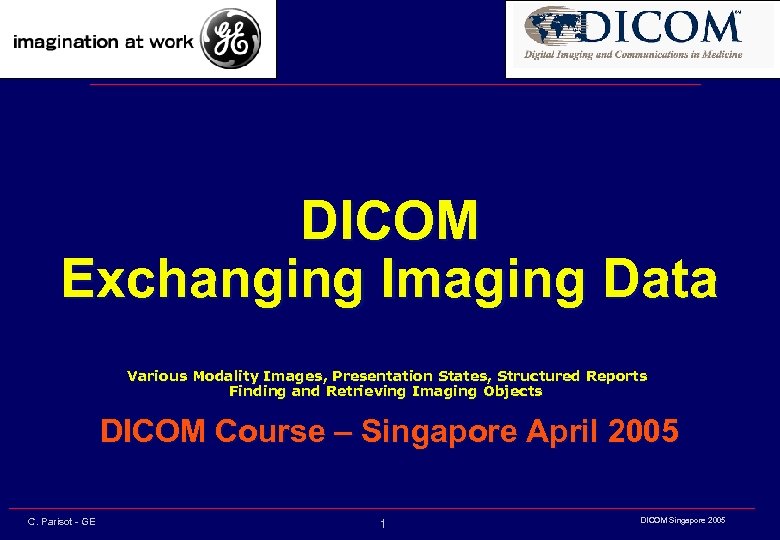 imagination at work

GE

DICOM™
Digital Imaging and Communications in Medicine

DICOM
Exchanging Imaging Data

Various Modality Images, Presentation States, Structured Reports
Finding and Retrieving Imaging Objects

DICOM Course – Singapore April 2005

C. Parisot - GE

1

DICOM Singapore 2005